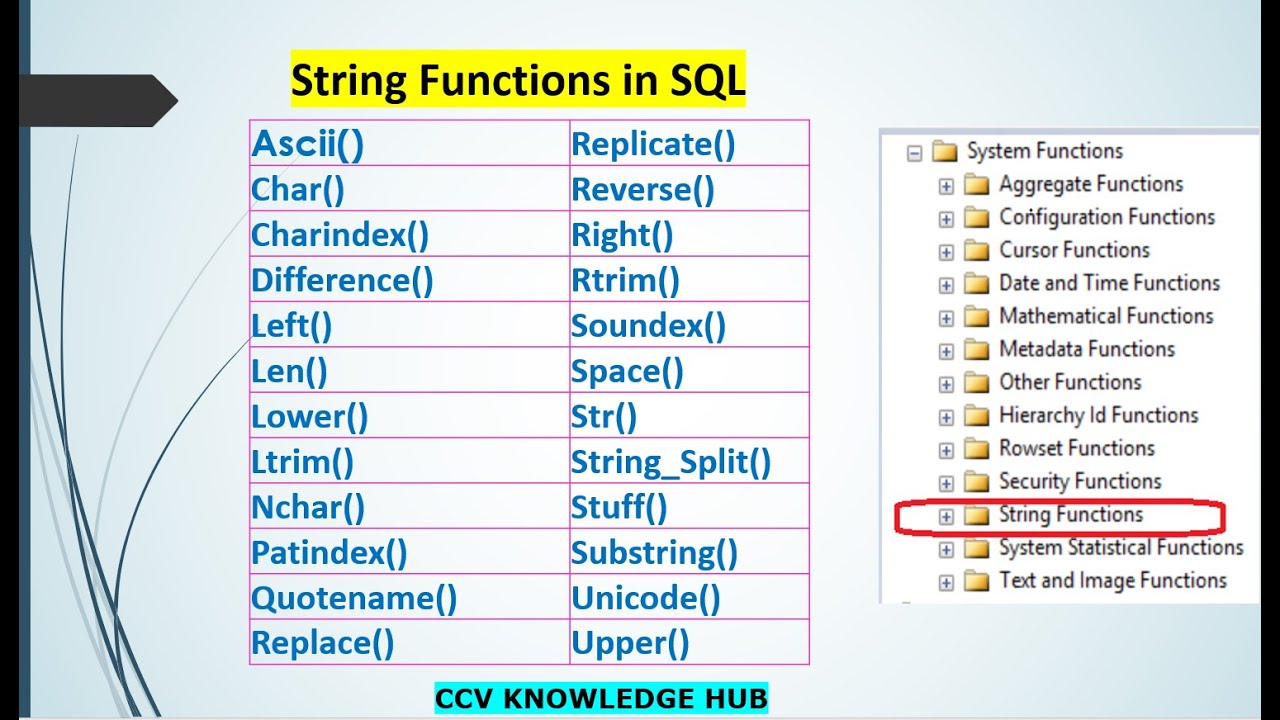 String Functions in SQL

| Ascii() | Replicate() |
|---|---|
| Char() | Reverse() |
| Charindex() | Right() |
| Difference() | Rtrim() |
| Left() | Soundex() |
| Len() | Space() |
| Lower() | Str() |
| Ltrim() | String_Split() |
| Nchar() | Stuff() |
| Patindex() | Substring() |
| Quotename() | Unicode() |
| Replace() | Upper() |

System Functions
Aggregate Functions
Configuration Functions
Cursor Functions
Date and Time Functions
Mathematical Functions
Metadata Functions
Other Functions
Hierarchy Id Functions
Rowset Functions
Security Functions
String Functions
System Statistical Functions
Text and Image Functions

CCV KNOWLEDGE HUB